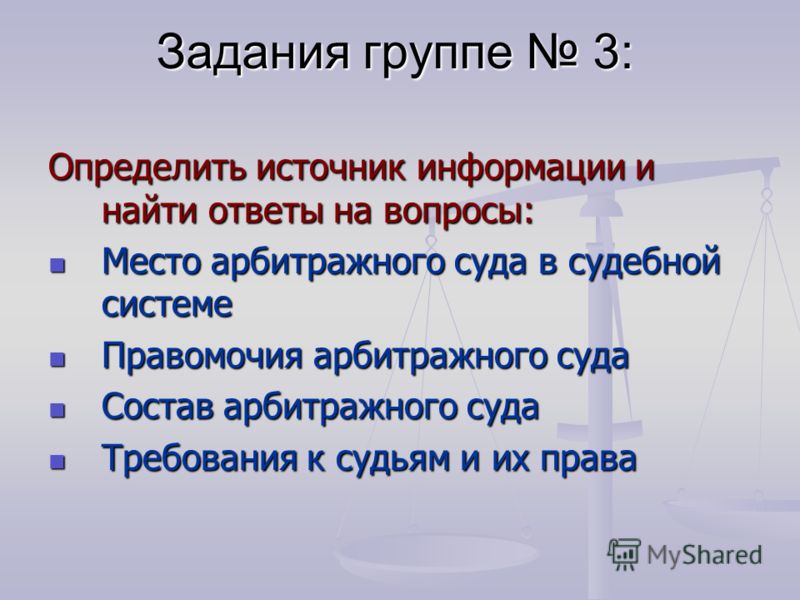 Задания группе № 3:

Определить источник информации и найти ответы на вопросы:

- Место арбитражного суда в судебной системе
- Правомочия арбитражного суда
- Состав арбитражного суда
- Требования к судьям и их права

MyShared